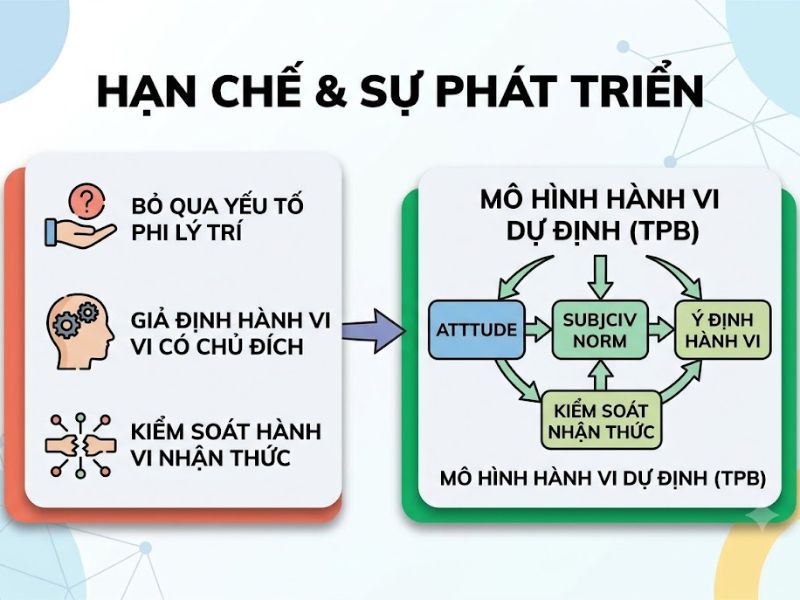 HẠN CHẾ & SỰ PHÁT TRIỂN

BỎ QUA YẾU TỐ PHI LÝ TRÍ

GIẢ ĐỊNH HÀNH VI VI CÓ CHỦ ĐÍCH

KIỂM SOÁT HÀNH VI NHẬN THỨC

MÔ HÌNH HÀNH VI DỰ ĐỊNH (TPB)

ATTTUDE

SUBJCIV NORM

Ý ĐỊNH HÀNH VI

KIỂM SOÁT NHẬN THỨC

MÔ HÌNH HÀNH VI DỰ ĐỊNH (TPB)